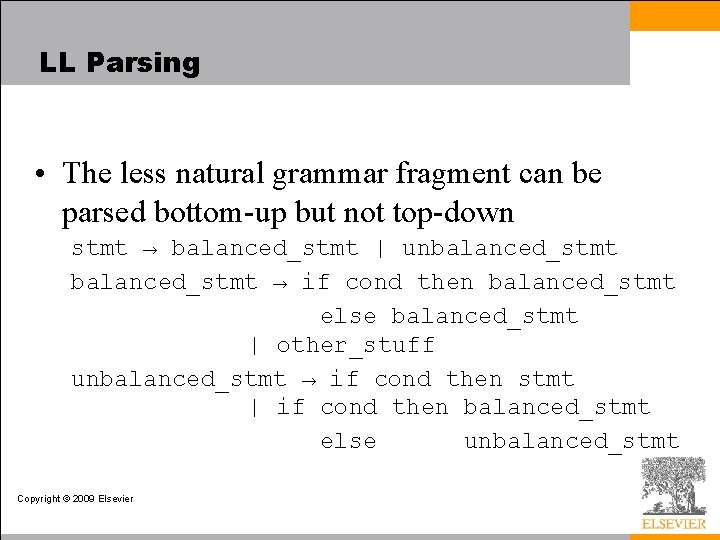 LL Parsing

• The less natural grammar fragment can be parsed bottom-up but not top-down

stmt → balanced_stmt | unbalanced_stmt
balanced_stmt → if cond then balanced_stmt
 else balanced_stmt
 | other_stuff
unbalanced_stmt → if cond then stmt
 | if cond then balanced_stmt
 else unbalanced_stmt

Copyright © 2009 Elsevier

ELSEVIER